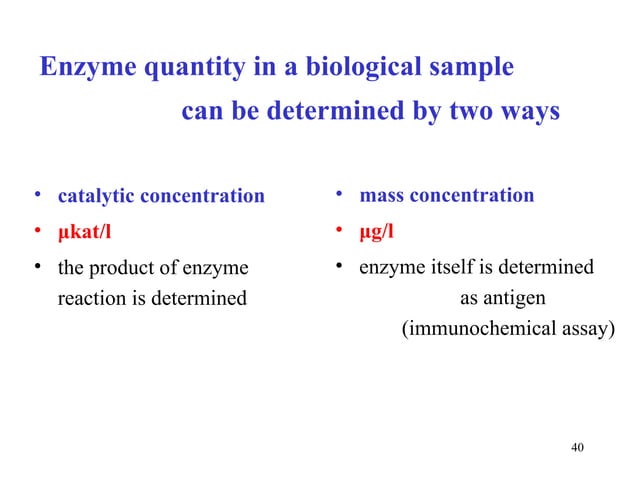 Enzyme quantity in a biological sample can be determined by two ways

• catalytic concentration
• μkat/l
• the product of enzyme reaction is determined

• mass concentration
• μg/l
• enzyme itself is determined as antigen (immunochemical assay)

40